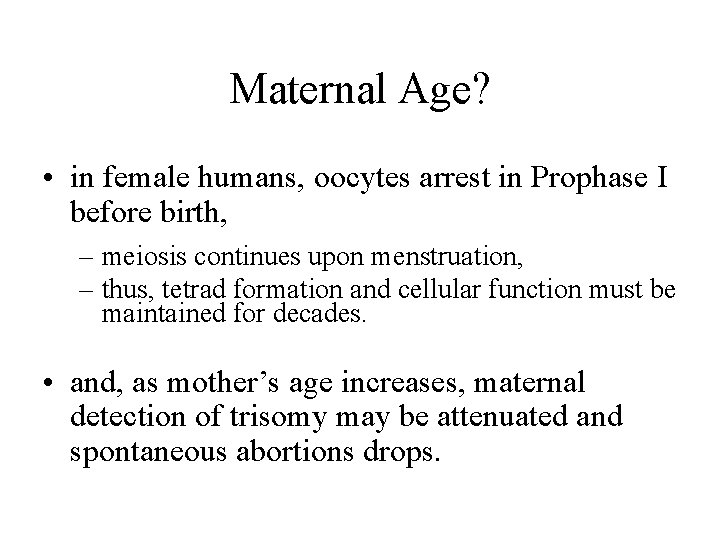 Maternal Age?

• in female humans, oocytes arrest in Prophase I before birth,

– meiosis continues upon menstruation,
– thus, tetrad formation and cellular function must be maintained for decades.

• and, as mother’s age increases, maternal detection of trisomy may be attenuated and spontaneous abortions drops.